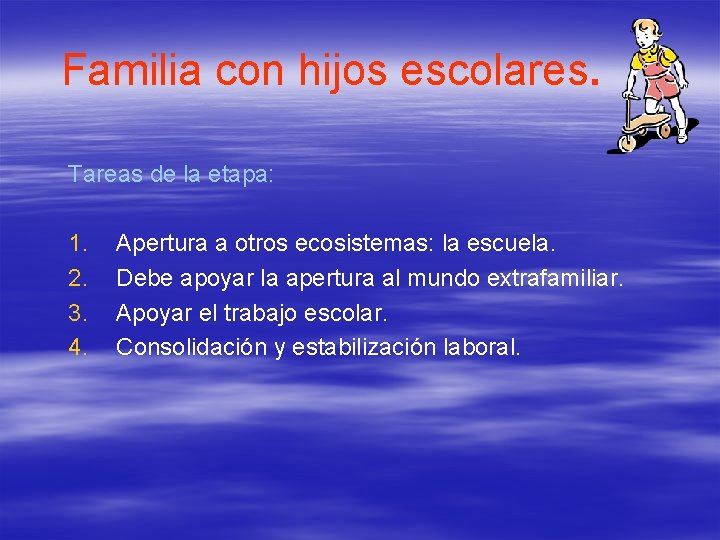 Familia con hijos escolares.

Tareas de la etapa:

1. Apertura a otros ecosistemas: la escuela.
2. Debe apoyar la apertura al mundo extrafamiliar.
3. Apoyar el trabajo escolar.
4. Consolidación y estabilización laboral.